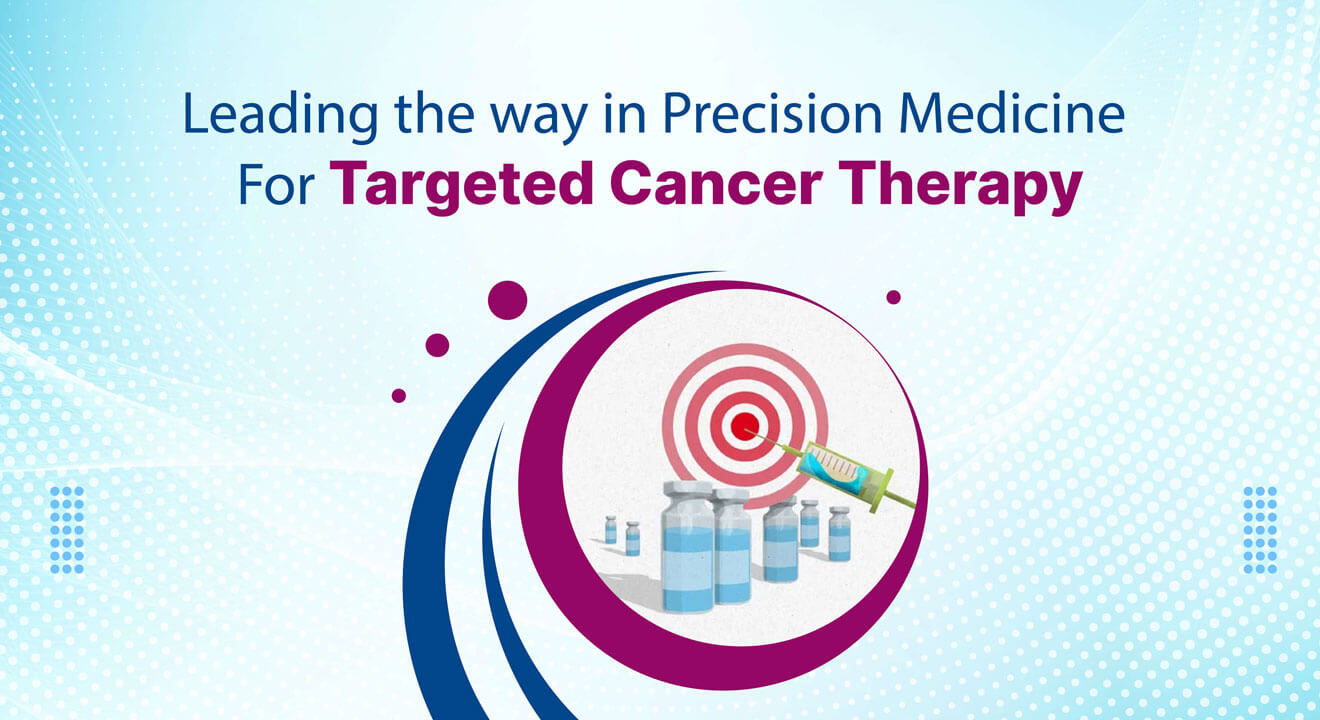 Leading the way in Precision Medicine
For Targeted Cancer Therapy